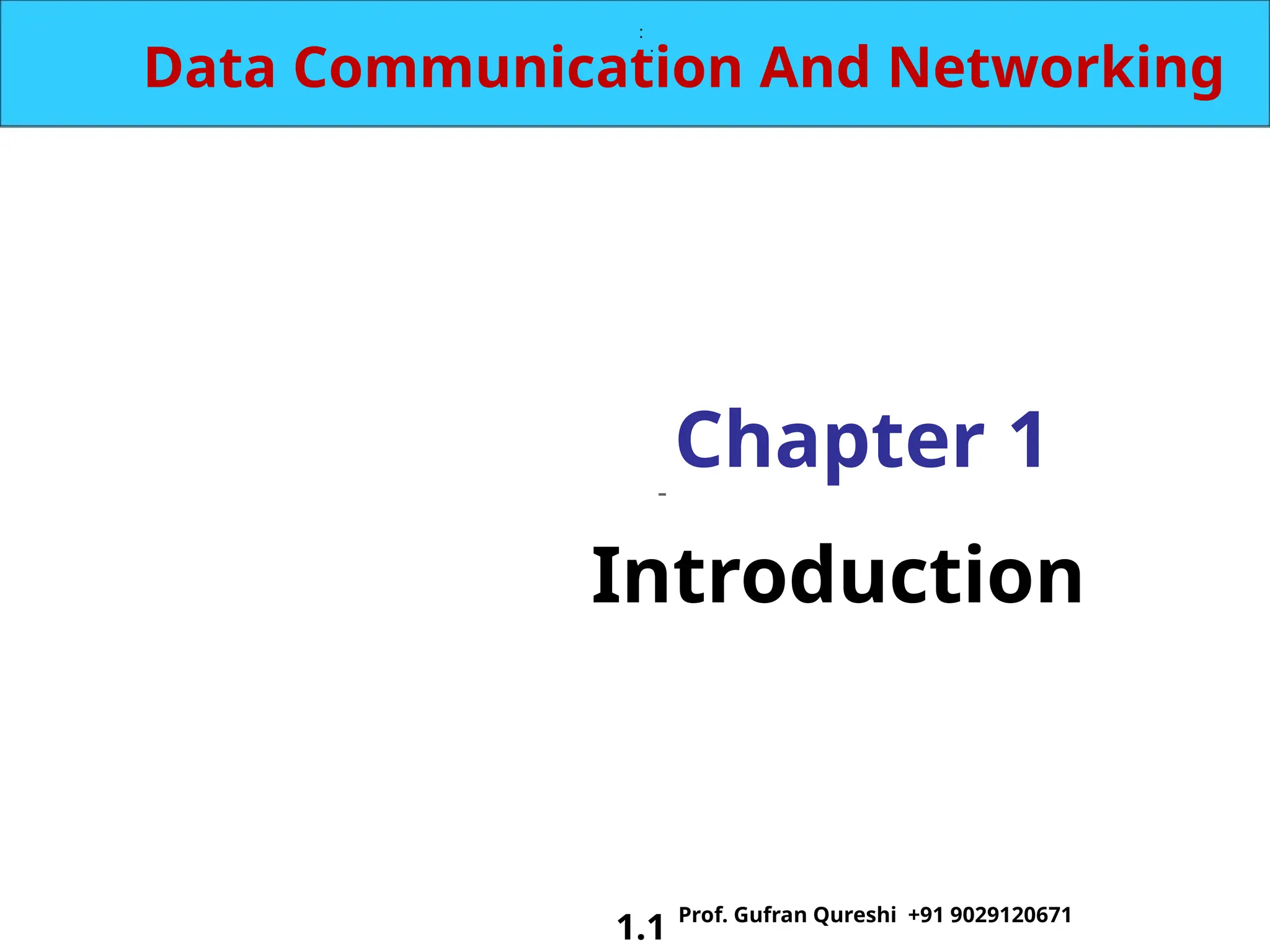 Data Communication And Networking

Chapter 1

Introduction

1.1 Prof. Gufran Qureshi +91 9029120671